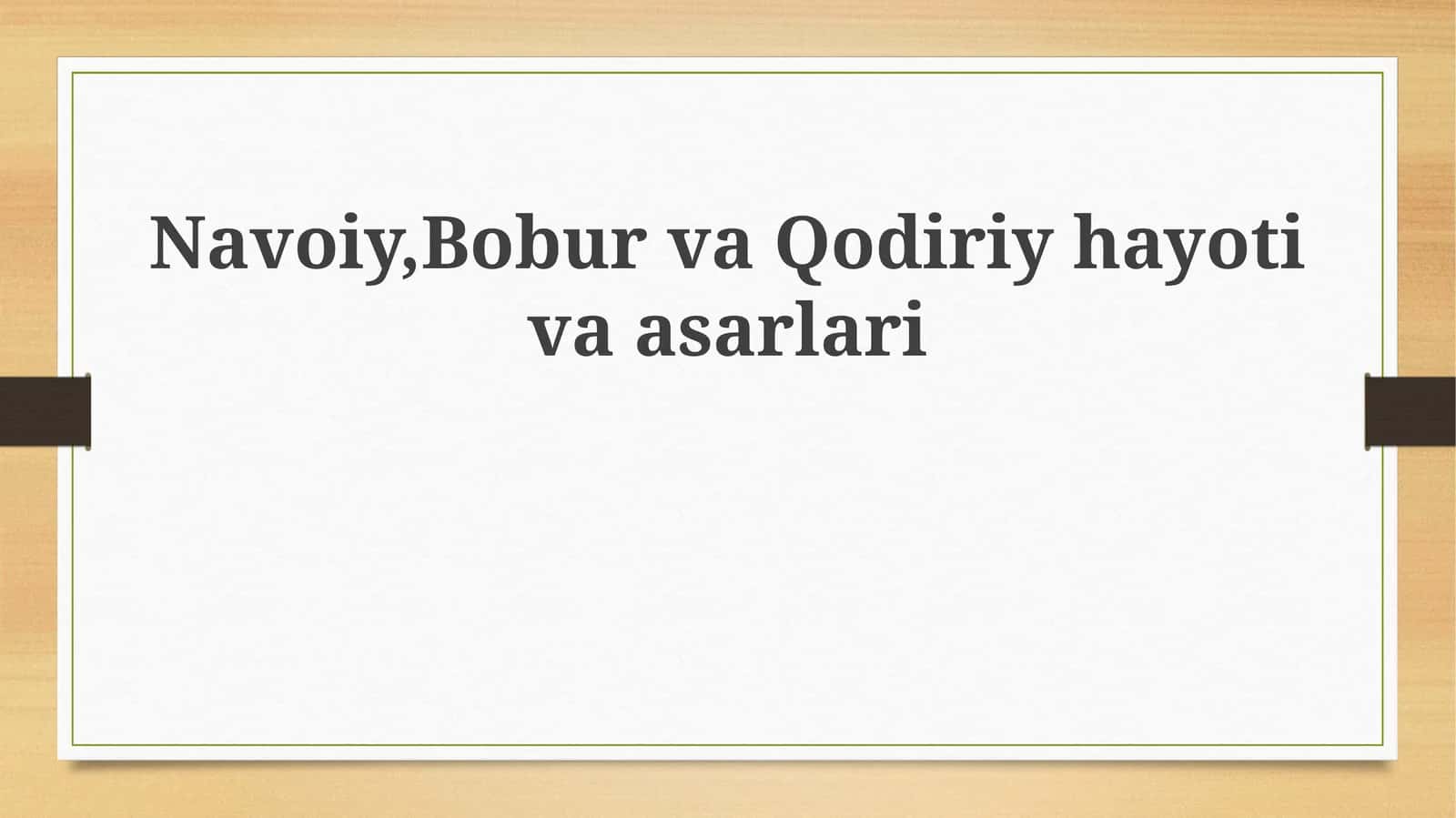 Navoiy,Bobur va Qodiriy hayoti va asarlari